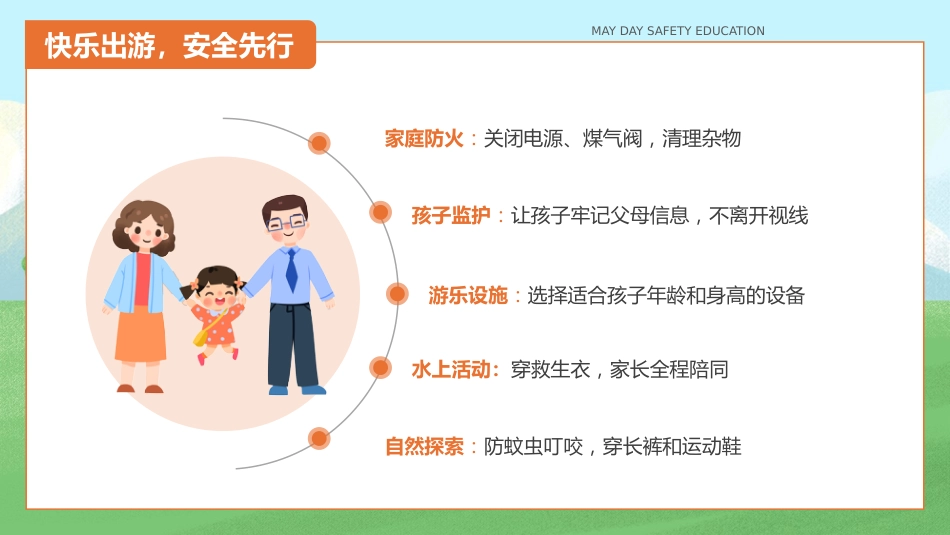 快乐出游，安全先行

MAY DAY SAFETY EDUCATION

家庭防火：关闭电源、煤气阀，清理杂物

孩子监护：让孩子牢记父母信息，不离开视线

游乐设施：选择适合孩子年龄和身高的设备

水上活动：穿救生衣，家长全程陪同

自然探索：防蚊虫叮咬，穿长裤和运动鞋